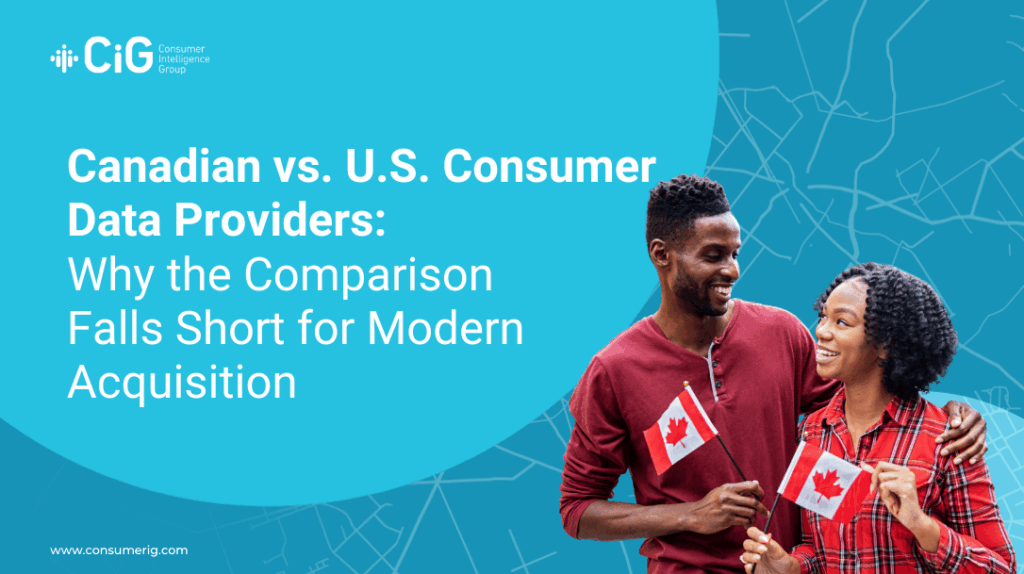 CiG Consumer Intelligence Group

Canadian vs. U.S. Consumer Data Providers: Why the Comparison Falls Short for Modern Acquisition

www.consumerig.com